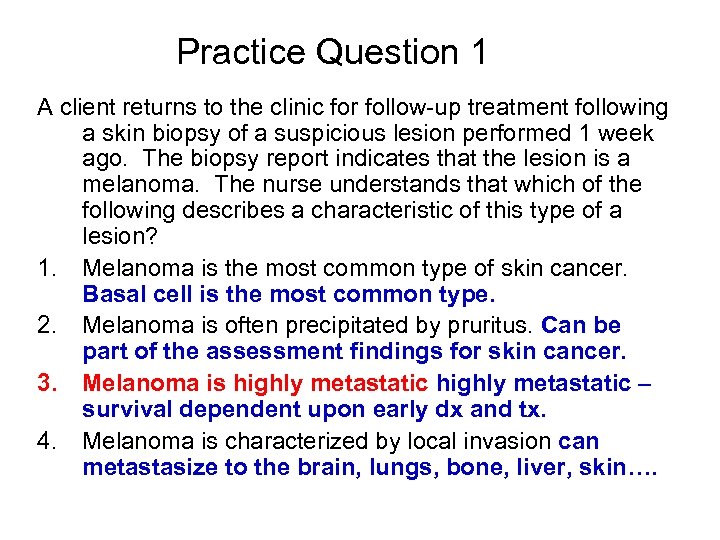 Practice Question 1

A client returns to the clinic for follow-up treatment following a skin biopsy of a suspicious lesion performed 1 week ago. The biopsy report indicates that the lesion is a melanoma. The nurse understands that which of the following describes a characteristic of this type of a lesion?

1. Melanoma is the most common type of skin cancer. Basal cell is the most common type.
2. Melanoma is often precipitated by pruritus. Can be part of the assessment findings for skin cancer.
3. Melanoma is highly metastatic highly metastatic – survival dependent upon early dx and tx.
4. Melanoma is characterized by local invasion can metastasize to the brain, lungs, bone, liver, skin….